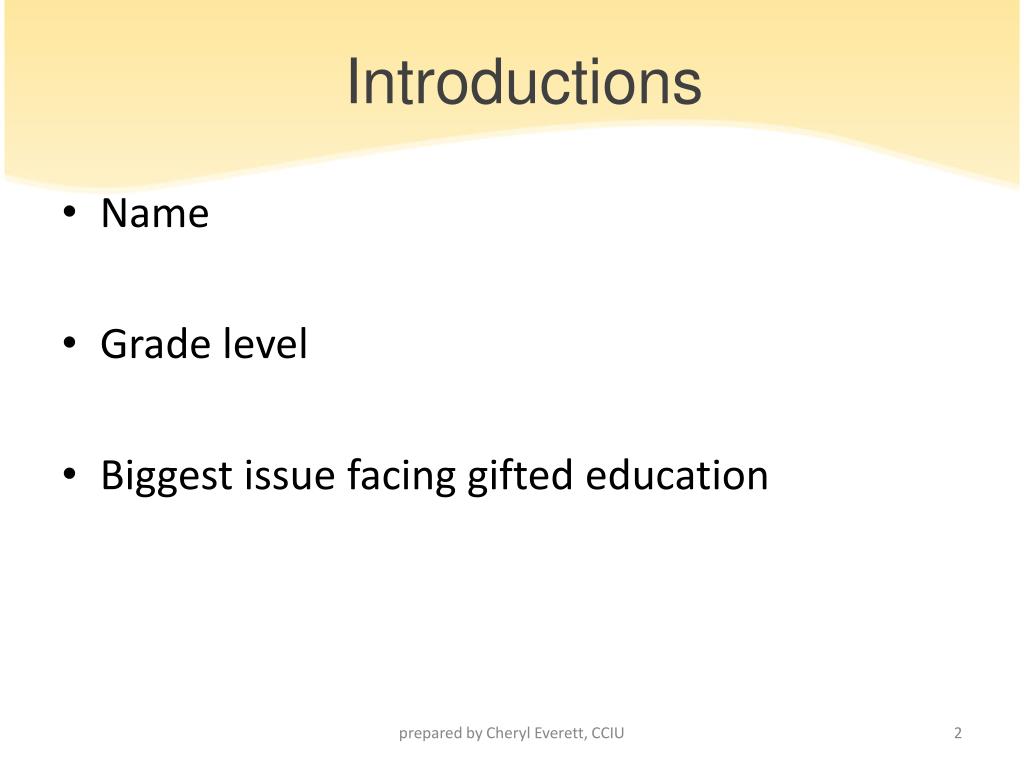 Introductions

• Name

• Grade level

• Biggest issue facing gifted education

prepared by Cheryl Everett, CCIU

2